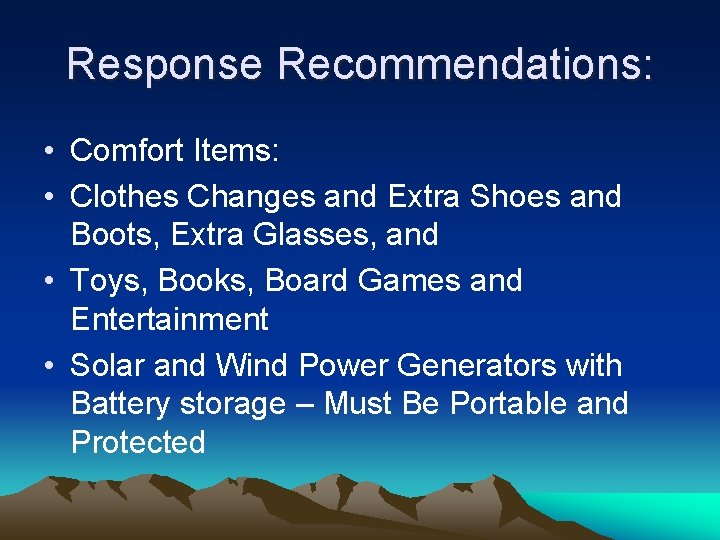 Response Recommendations:

• Comfort Items:
• Clothes Changes and Extra Shoes and Boots, Extra Glasses, and
• Toys, Books, Board Games and Entertainment
• Solar and Wind Power Generators with Battery storage – Must Be Portable and Protected